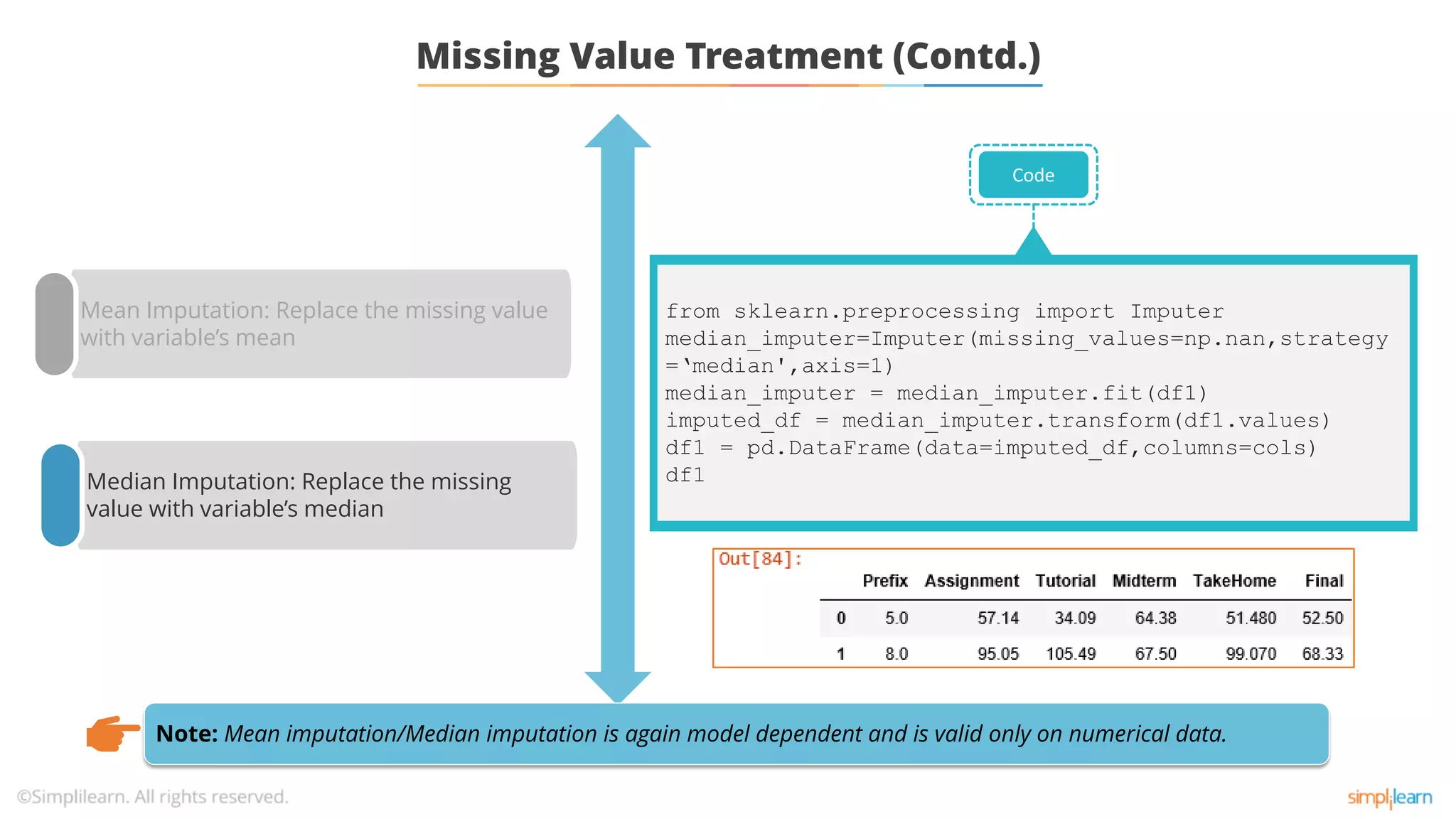 Missing Value Treatment (Contd.)

Mean Imputation: Replace the missing value with variable's mean

Median Imputation: Replace the missing value with variable's median

Code

from sklearn.preprocessing import Imputer
median_imputer=Imputer(missing_values=np.nan,strategy ='median',axis=1)
median_imputer = median_imputer.fit(df1)
imputed_df = median_imputer.transform(df1.values)
df1 = pd.DataFrame(data=imputed_df,columns=cols)
df1

Out[84]:

| | Prefix | Assignment | Tutorial | Midterm | TakeHome | Final |
|---|---|---|---|---|---|---|
| 0 | 5.0 | 57.14 | 34.09 | 64.38 | 51.480 | 52.50 |
| 1 | 8.0 | 95.05 | 105.49 | 67.50 | 99.070 | 68.33 |

Note: Mean imputation/Median imputation is again model dependent and is valid only on numerical data.

©Simplilearn. All rights reserved.

simplilearn